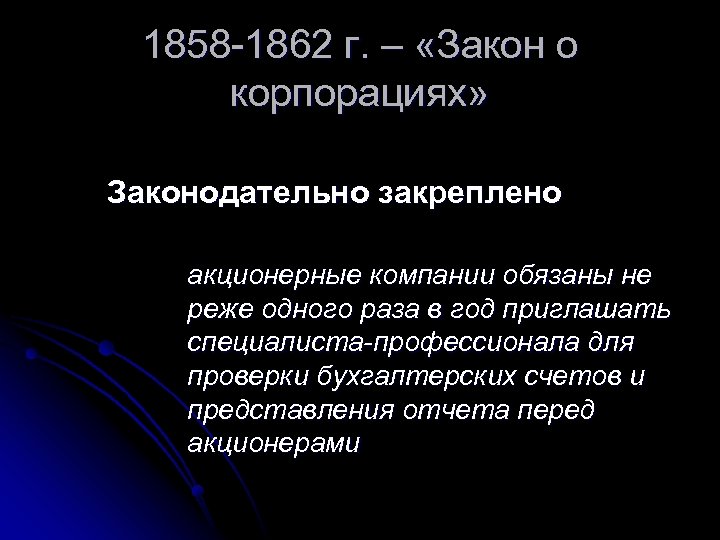 1858-1862 г. – «Закон о корпорациях»

Законодательно закреплено

акционерные компании обязаны не реже одного раза в год приглашать специалиста-профессионала для проверки бухгалтерских счетов и представления отчета перед акционерами